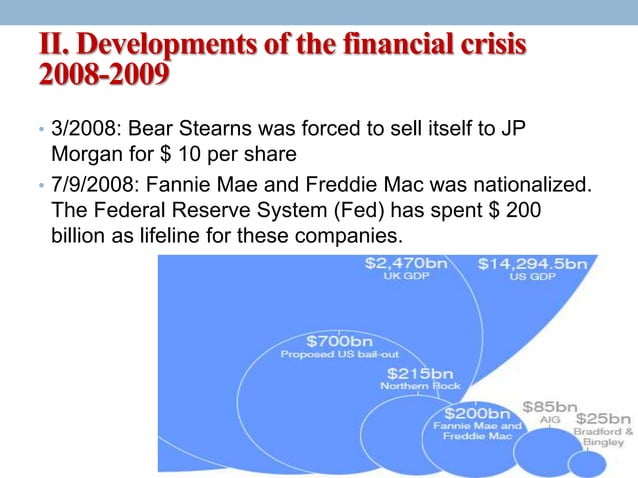 II. Developments of the financial crisis 2008-2009

• 3/2008: Bear Stearns was forced to sell itself to JP Morgan for $ 10 per share
• 7/9/2008: Fannie Mae and Freddie Mac was nationalized. The Federal Reserve System (Fed) has spent $ 200 billion as lifeline for these companies.

$2,470bn
UK GDP
$14,294.5bn
US GDP
$700bn
Proposed US bail-out
$215bn
Northern Rock
$200bn
Fannie Mae and Freddie Mac
$85bn
AIG
$25bn
Bradford & Bingley